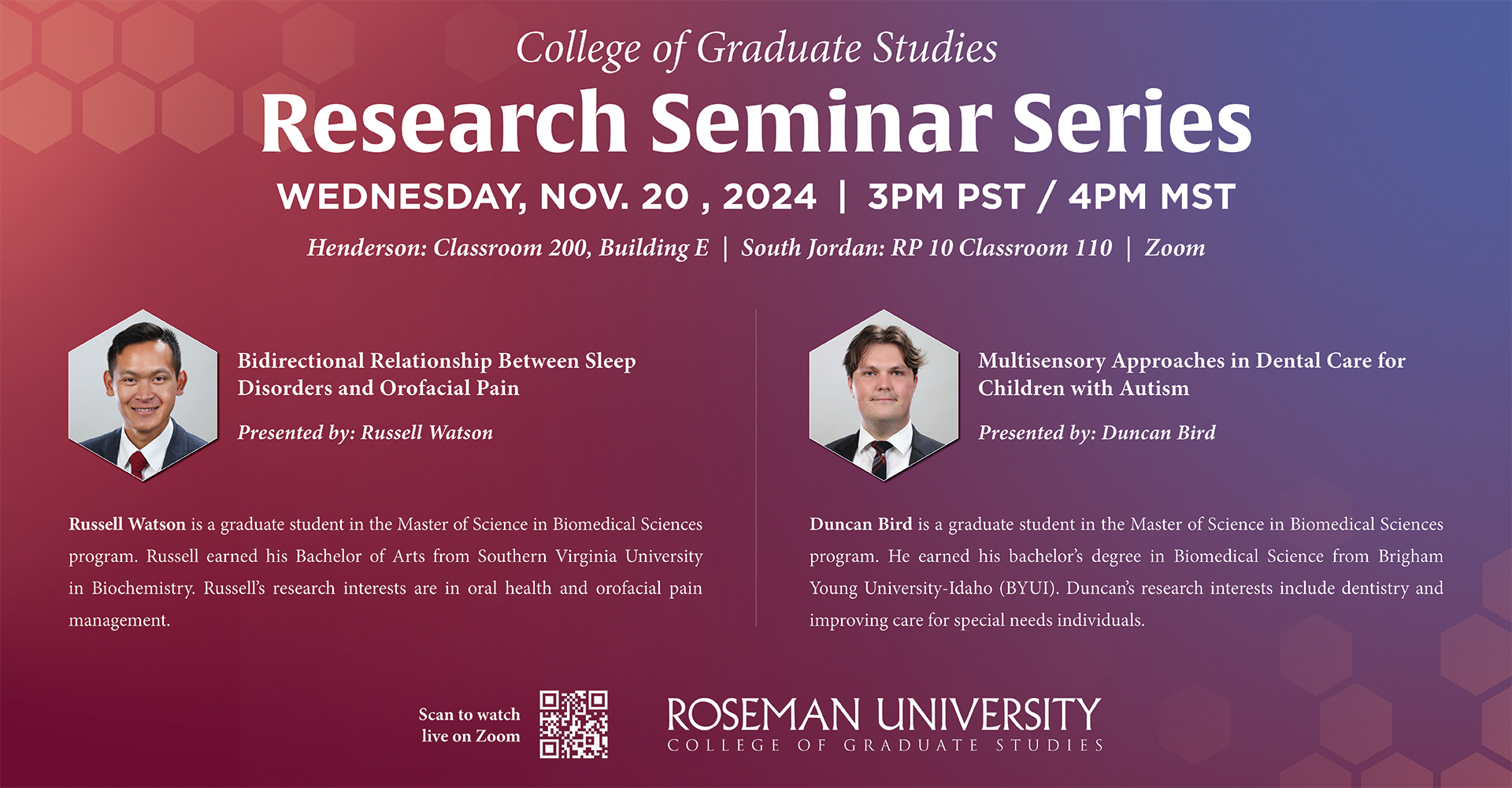 College of Graduate Studies

Research Seminar Series

WEDNESDAY, NOV. 20 , 2024 | 3PM PST / 4PM MST

Henderson: Classroom 200, Building E | South Jordan: RP 10 Classroom 110 | Zoom

Bidirectional Relationship Between Sleep Disorders and Orofacial Pain

Presented by: Russell Watson

Russell Watson is a graduate student in the Master of Science in Biomedical Sciences program. Russell earned his Bachelor of Arts from Southern Virginia University in Biochemistry. Russell's research interests are in oral health and orofacial pain management.

Multisensory Approaches in Dental Care for Children with Autism

Presented by: Duncan Bird

Duncan Bird is a graduate student in the Master of Science in Biomedical Sciences program. He earned his bachelor's degree in Biomedical Science from Brigham Young University-Idaho (BYUI). Duncan's research interests include dentistry and improving care for special needs individuals.

Scan to watch live on Zoom

ROSEMAN UNIVERSITY
COLLEGE OF GRADUATE STUDIES